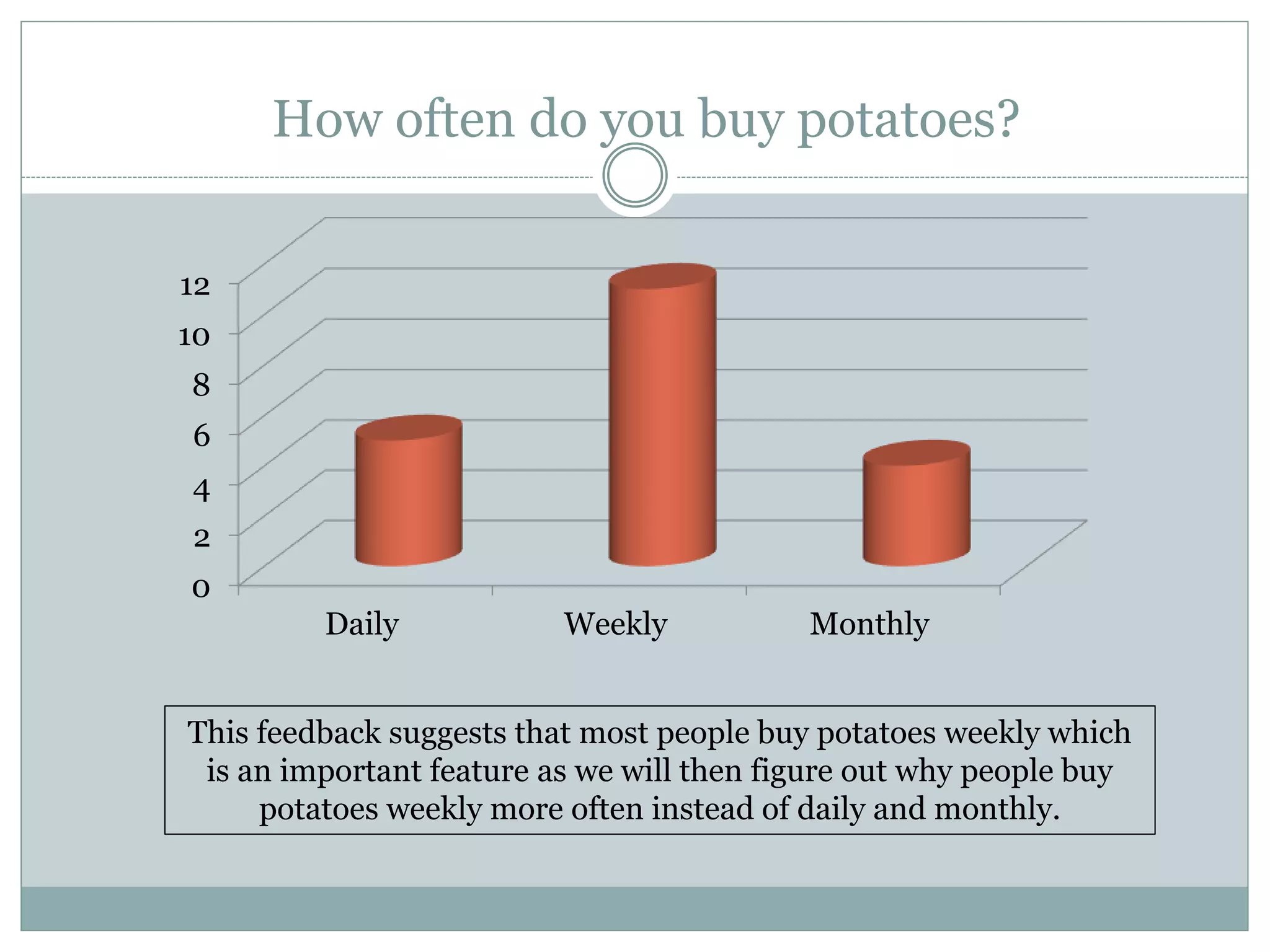 How often do you buy potatoes?

12
10
8
6
4
2
0

Daily
Weekly
Monthly

This feedback suggests that most people buy potatoes weekly which is an important feature as we will then figure out why people buy potatoes weekly more often instead of daily and monthly.